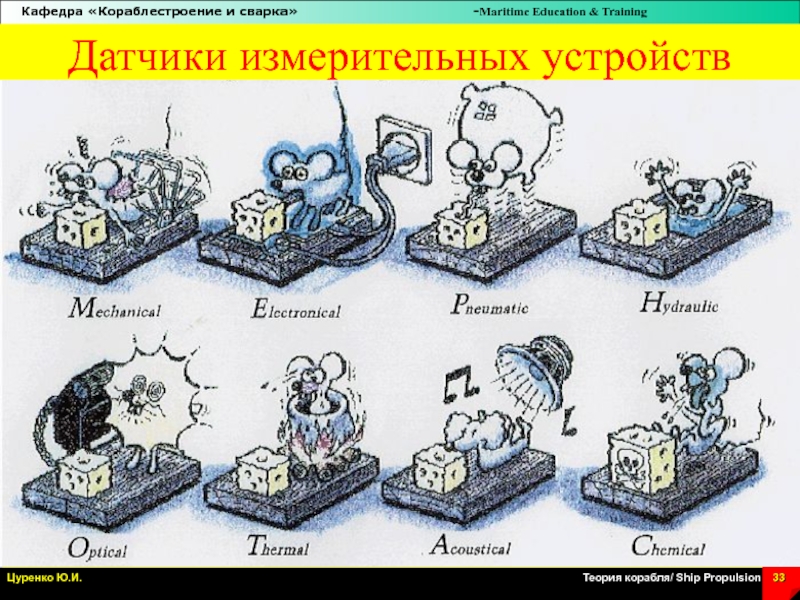 Кафедра «Кораблестроение и сварка» -Maritime Education & Training

Датчики измерительных устройств

Mechanical

Electronical

Pneumatic

Hydraulic

Optical

Thermal

Acoustical

Chemical

Цуренко Ю.И.

Теория корабля/ Ship Propulsion 33